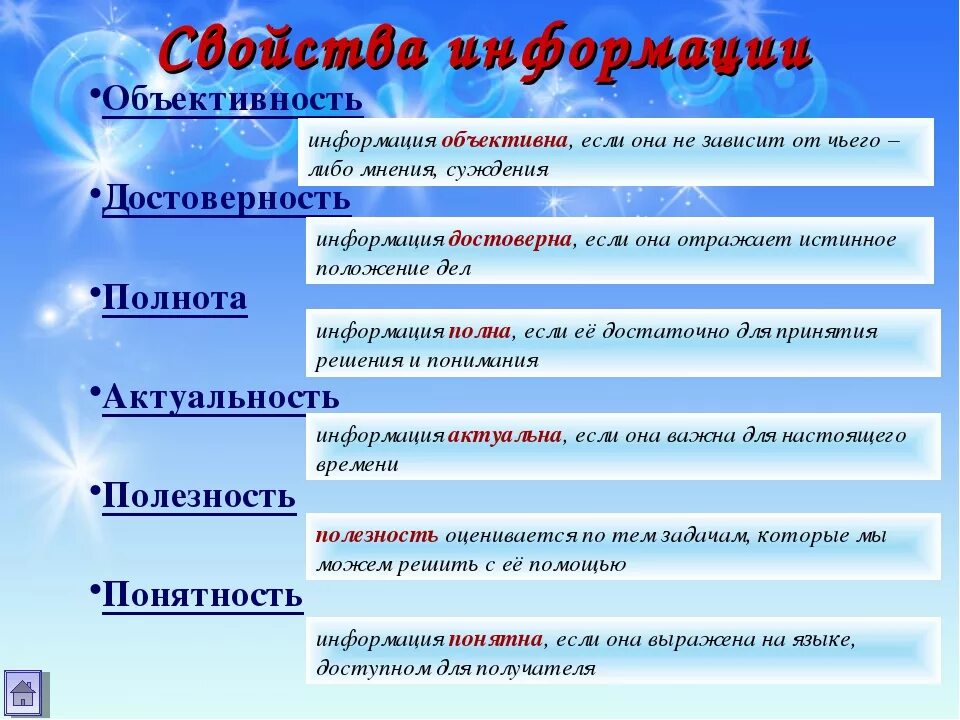 Свойства информации

•Объективность

информация объективна, если она не зависит от чьего – либо мнения, суждения

•Достоверность

информация достоверна, если она отражает истинное положение дел

•Полнота

информация полна, если её достаточно для принятия решения и понимания

•Актуальность

информация актуальна, если она важна для настоящего времени

•Полезность

полезность оценивается по тем задачам, которые мы можем решить с её помощью

•Понятность

информация понятна, если она выражена на языке, доступном для получателя